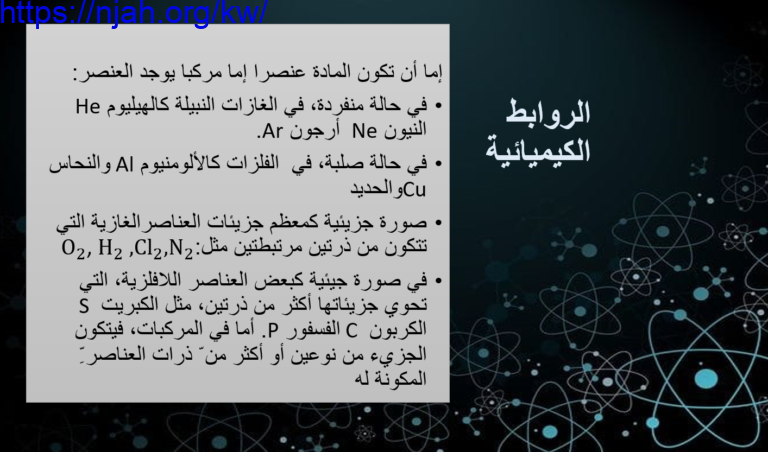 https://njah.org/kw/

الروابط الكيميائية

إما أن تكون المادة عنصرا إما مركبا يوجد العنصر:

• في حالة منفردة، في الغازات النبيلة كالهيليوم He النيون Ne أرجون Ar.

• في حالة صلبة، في الفلزات كالألومنيوم Al والنحاس Cuوالحديد

• صورة جزيئية كمعظم جزيئات العناصر الغازية التي تتكون من ذرتين مرتبطتين مثل: $O_2$, $H_2$ ,$Cl_2$,$N_2$

• في صورة جيئية كبعض العناصر اللافلزية، التي تحوي جزيئاتها أكثر من ذرتين، مثل الكبريت S الكربون C الفسفور P. أما في المركبات، فيتكون الجزيء من نوعين أو أكثر من ذرات العناصر المكونة له